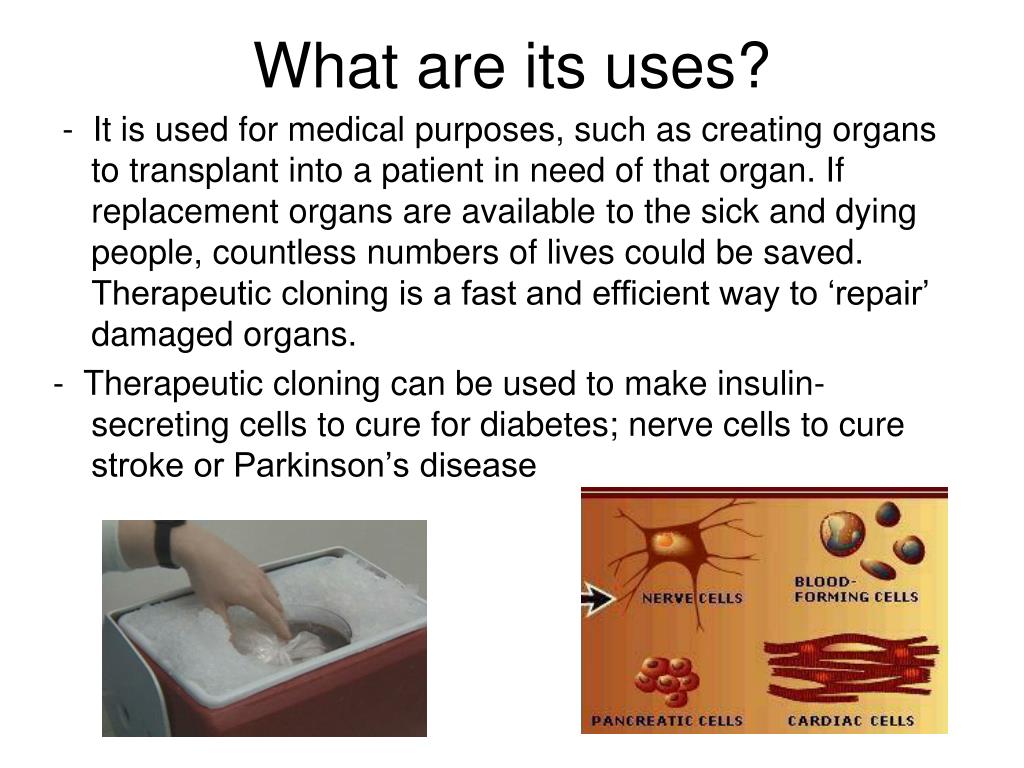 What are its uses?

- It is used for medical purposes, such as creating organs to transplant into a patient in need of that organ. If replacement organs are available to the sick and dying people, countless numbers of lives could be saved. Therapeutic cloning is a fast and efficient way to ‘repair’ damaged organs.

- Therapeutic cloning can be used to make insulin-secreting cells to cure for diabetes; nerve cells to cure stroke or Parkinson’s disease

NERVE CELLS
BLOOD-FORMING CELLS
PANCREATIC CELLS
CARDIAC CELLS